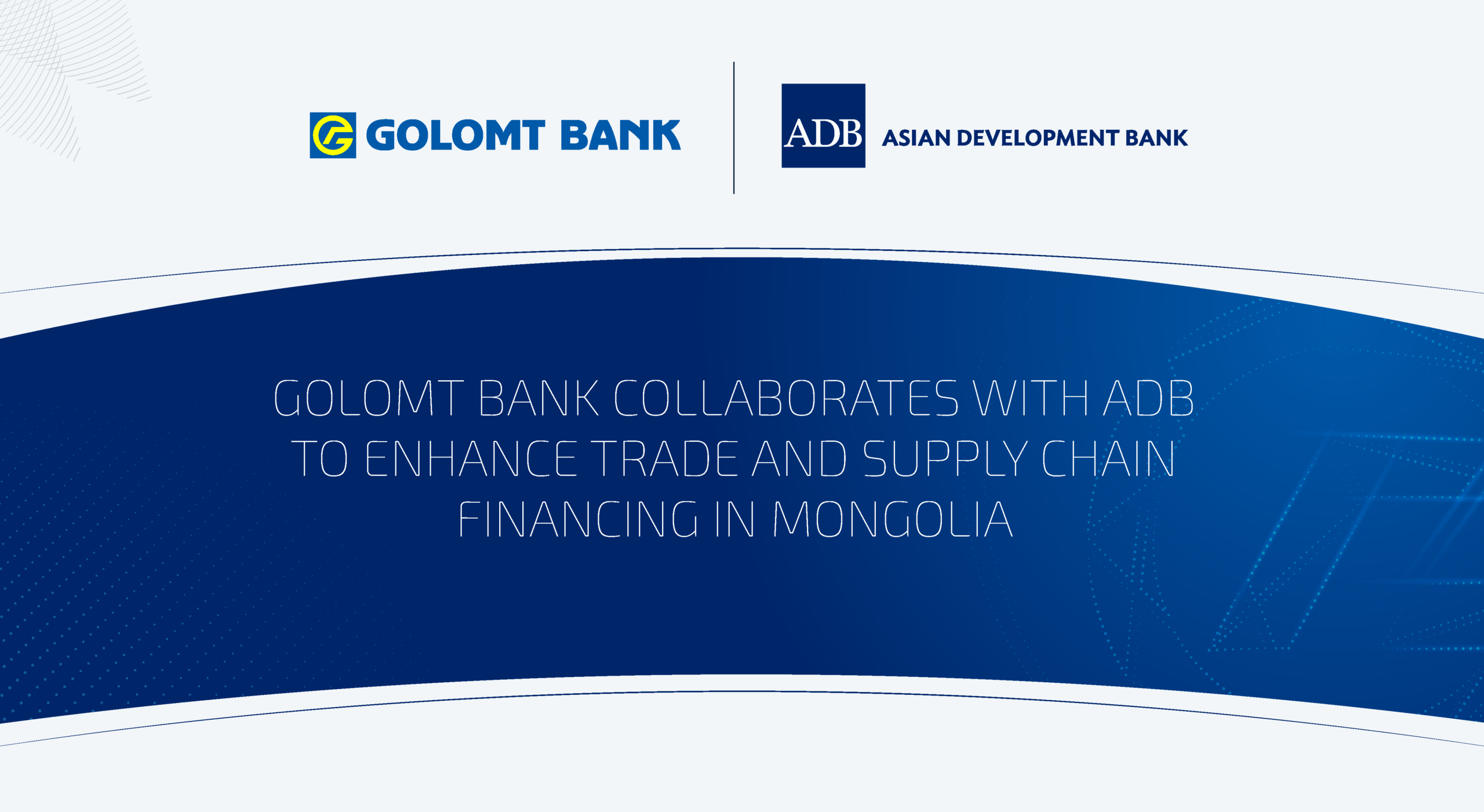 GOLOMT BANK

ADB ASIAN DEVELOPMENT BANK

GOLOMT BANK COLLABORATES WITH ADB TO ENHANCE TRADE AND SUPPLY CHAIN FINANCING IN MONGOLIA